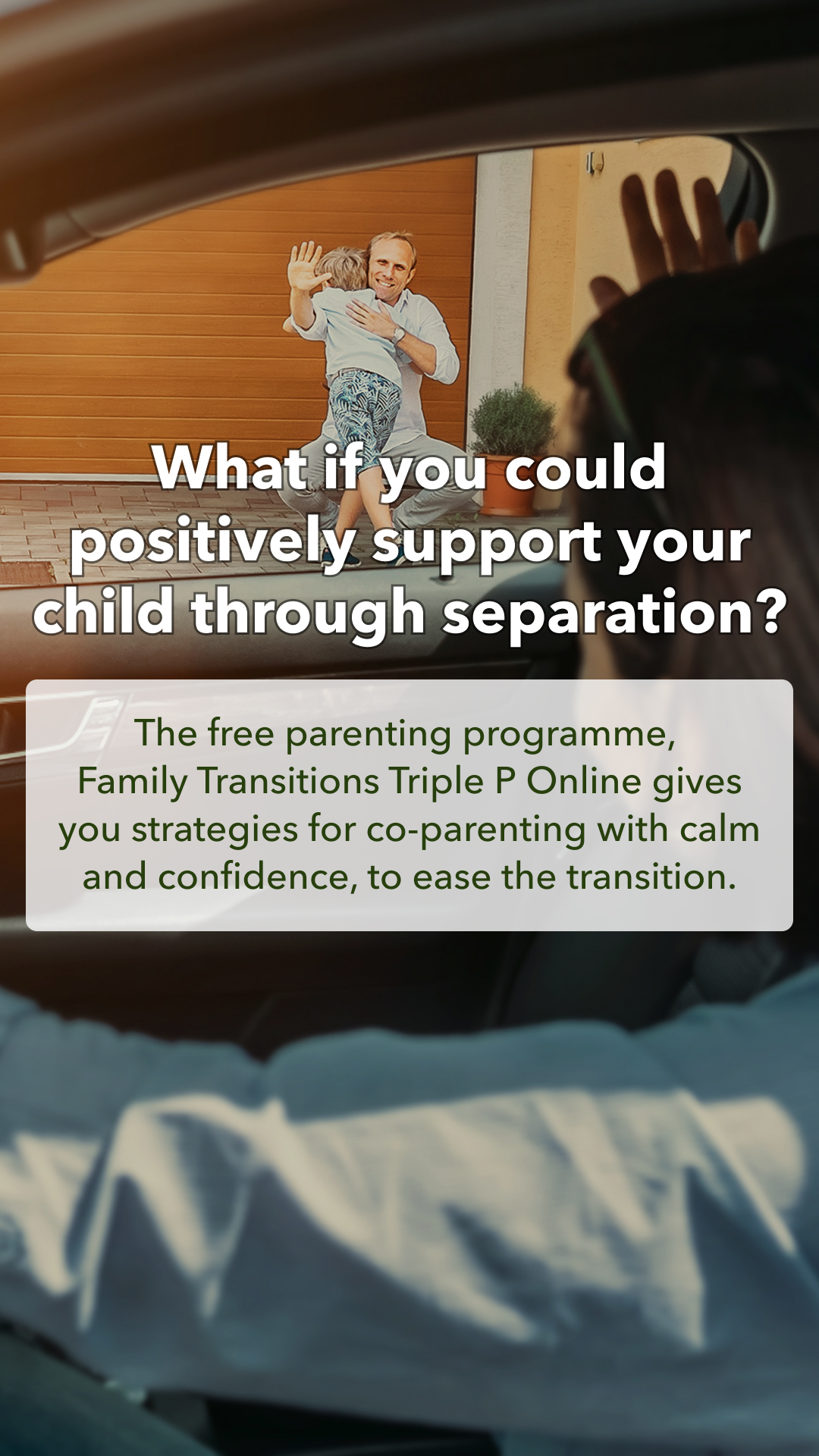 What if you could positively support your child through separation?

The free parenting programme, Family Transitions Triple P Online gives you strategies for co-parenting with calm and confidence, to ease the transition.